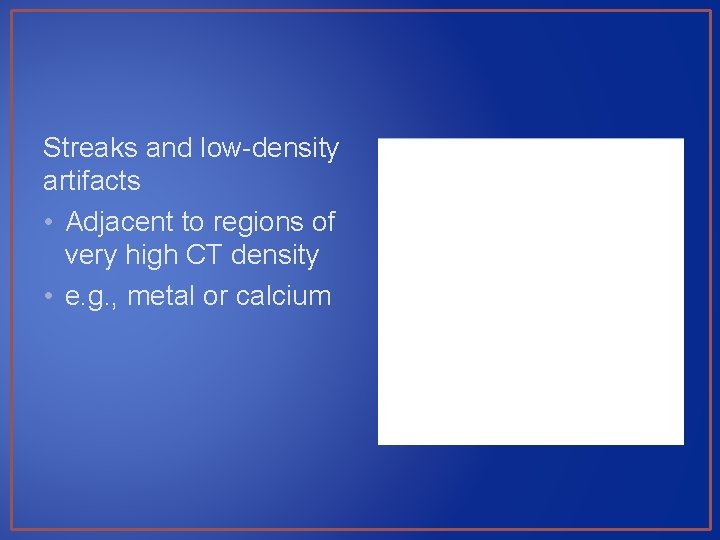 Streaks and low-density artifacts

• Adjacent to regions of very high CT density
• e.g., metal or calcium